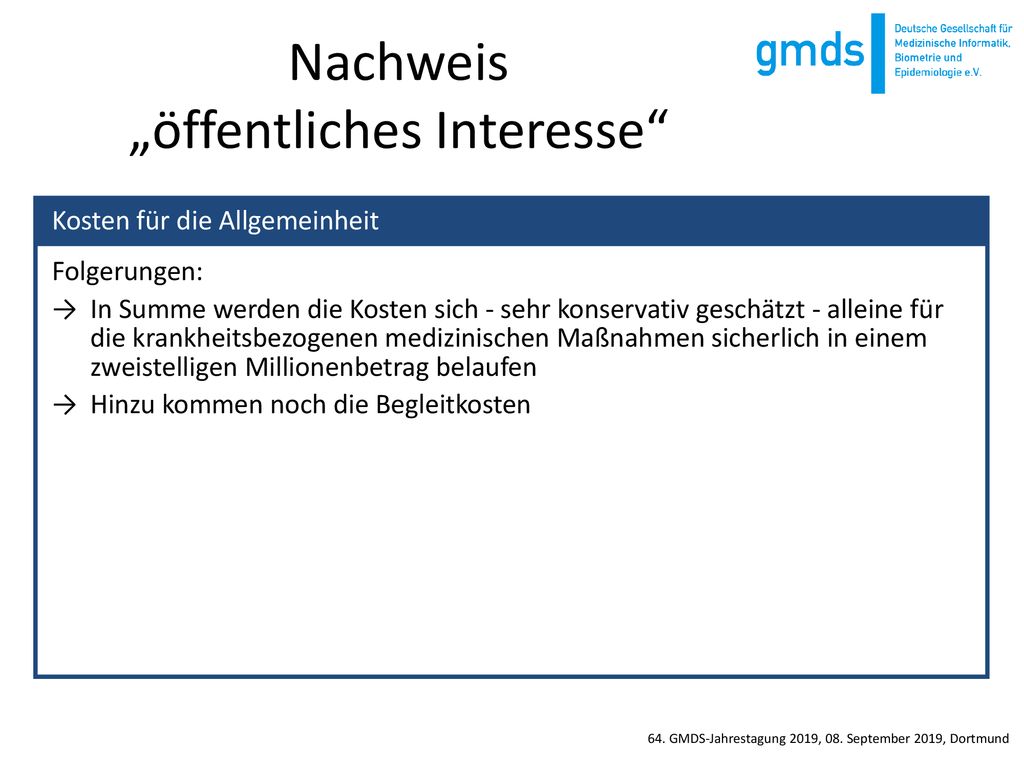 Nachweis
„öffentliches Interesse“

gmds
Deutsche Gesellschaft für Medizinische Informatik, Biometrie und Epidemiologie e.V.

Kosten für die Allgemeinheit

Folgerungen:

→ In Summe werden die Kosten sich - sehr konservativ geschätzt - alleine für die krankheitsbezogenen medizinischen Maßnahmen sicherlich in einem zweistelligen Millionenbetrag belaufen

→ Hinzu kommen noch die Begleitkosten

64. GMDS-Jahrestagung 2019, 08. September 2019, Dortmund